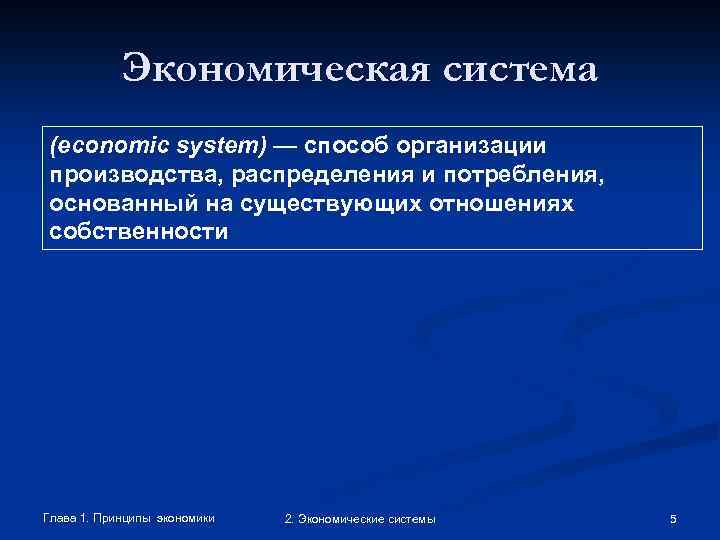 Экономическая система

(economic system) — способ организации производства, распределения и потребления, основанный на существующих отношениях собственности

Глава 1. Принципы экономики

2. Экономические системы

5